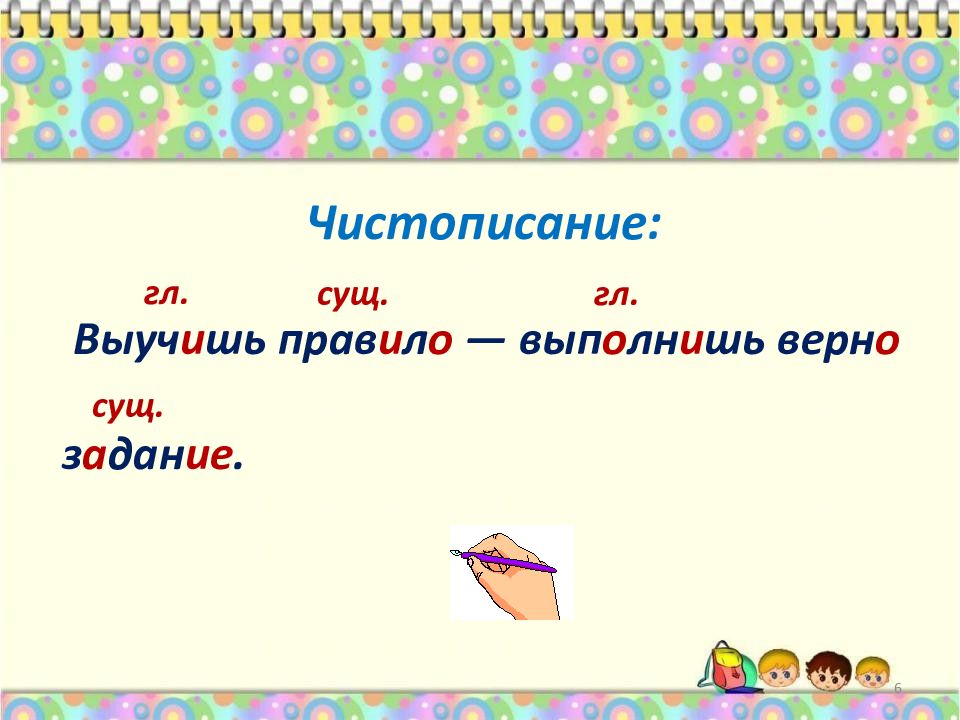 Чистописание:

гл. сущ. гл.
Выучишь правило — выполнишь верно

сущ.
задание.

6